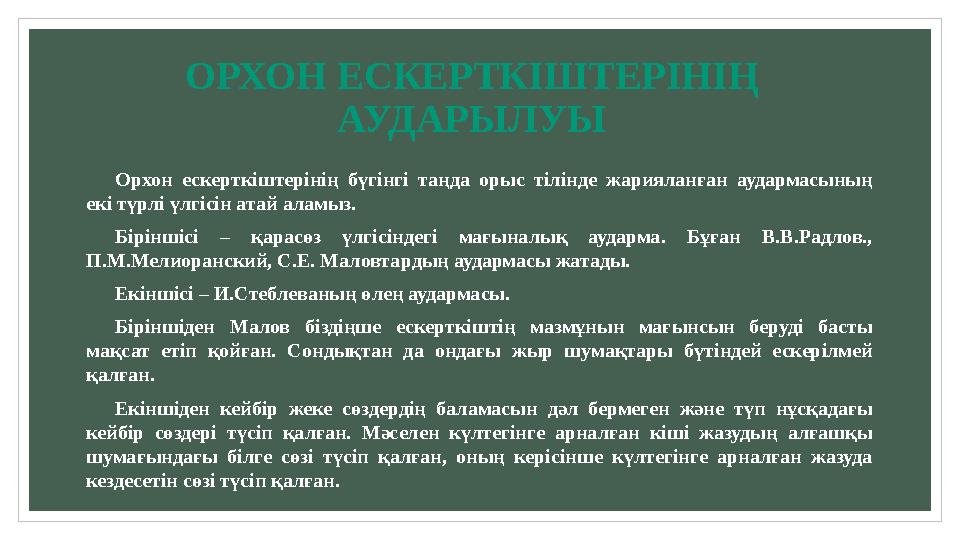 ОРХОН ЕСКЕРТКІШТЕРІНІҢ АУДАРЫЛУЫ

Орхон ескерткіштерінің бүгінгі таңда орыс тілінде жарияланған аудармасының екі түрлі үлгісін атай аламыз.

Біріншісі – қарасөз үлгісіндегі мағыналық аударма. Бұған В.В.Радлов., П.М.Мелиоранский, С.Е. Маловтардың аудармасы жатады.

Екіншісі – И.Стеблеваның өлең аудармасы.

Біріншіден Малов біздіңше ескерткіштің мазмұнын мағынсын беруді басты мақсат етіп қойған. Сондықтан да ондағы жыр шумақтары бүтіндей ескерілмей қалған.

Екіншіден кейбір жеке сөздердің баламасын дәл бермеген және түп нұсқадағы кейбір сөздері түсіп қалған. Мәселен күлтегінге арналған кіші жазудың алғашқы шумағындағы білге сөзі түсіп қалған, оның керісінше күлтегінге арналған жазуда кездесетін сөзі түсіп қалған.